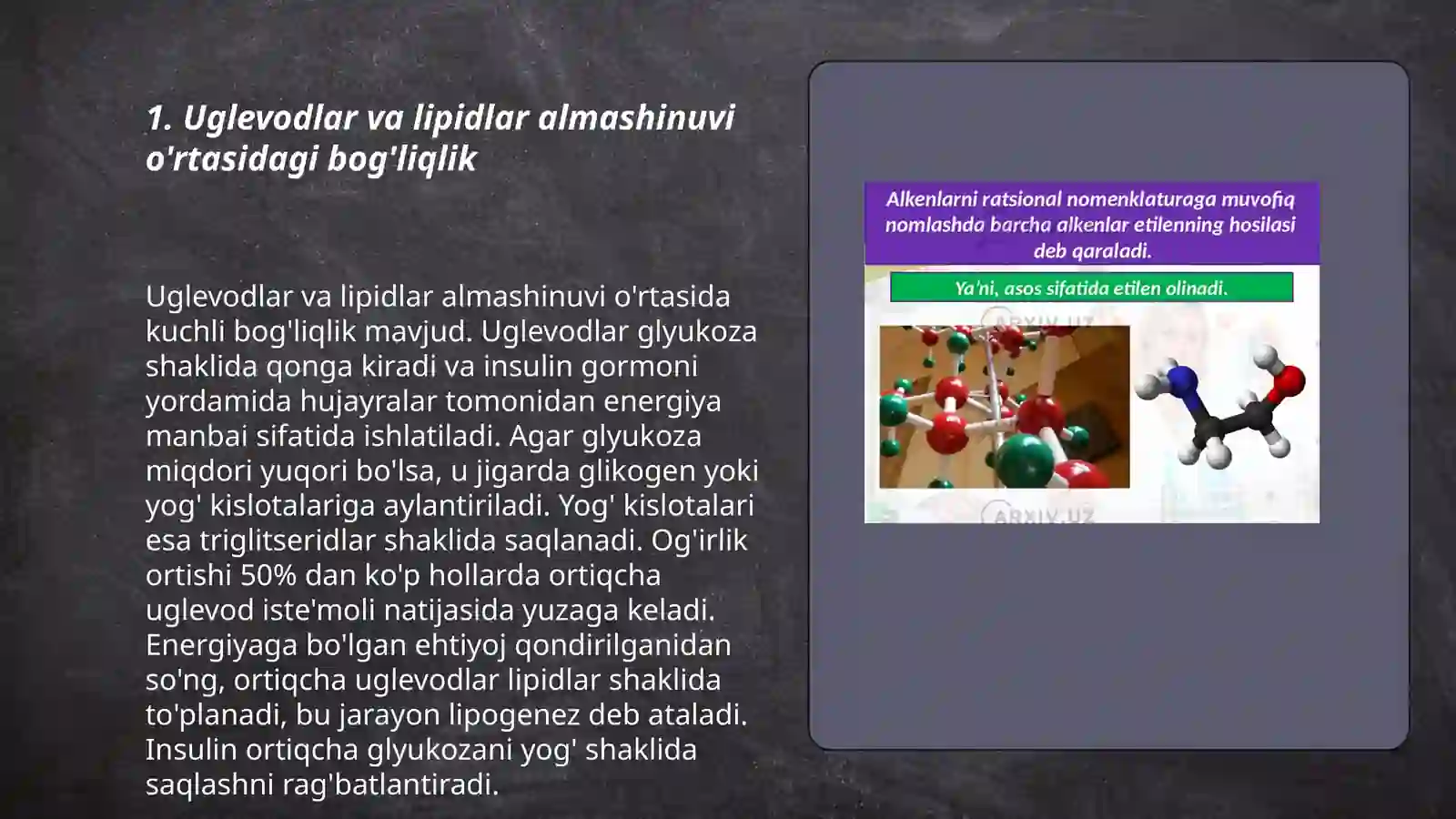 1. Uglevodlar va lipidlar almashinuvi o'rtasidagi bog'liqlik

Uglevodlar va lipidlar almashinuvi o'rtasida kuchli bog'liqlik mavjud. Uglevodlar glyukoza shaklida qonga kiradi va insulin gormoni yordamida hujayralar tomonidan energiya manbai sifatida ishlatiladi. Agar glyukoza miqdori yuqori bo'lsa, u jigarda glikogen yoki yog' kislotalariga aylantiriladi. Yog' kislotalari esa triglitseridlar shaklida saqlanadi. Og'irlik ortishi 50% dan ko'p hollarda ortiqcha uglevod iste'moli natijasida yuzaga keladi. Energiyaga bo'lgan ehtiyoj qondirilganidan so'ng, ortiqcha uglevodlar lipidlar shaklida to'planadi, bu jarayon lipogenez deb ataladi. Insulin ortiqcha glyukozani yog' shaklida saqlashni rag'batlantiradi.

Alkenlarni ratsional nomenklaturaga muvofiq nomlashda barcha alkenlar etilenning hosilasi deb qaraladi.

Ya'ni, asos sifatida etilen olinadi.

ARXIV.UZ

ARXIV.UZ